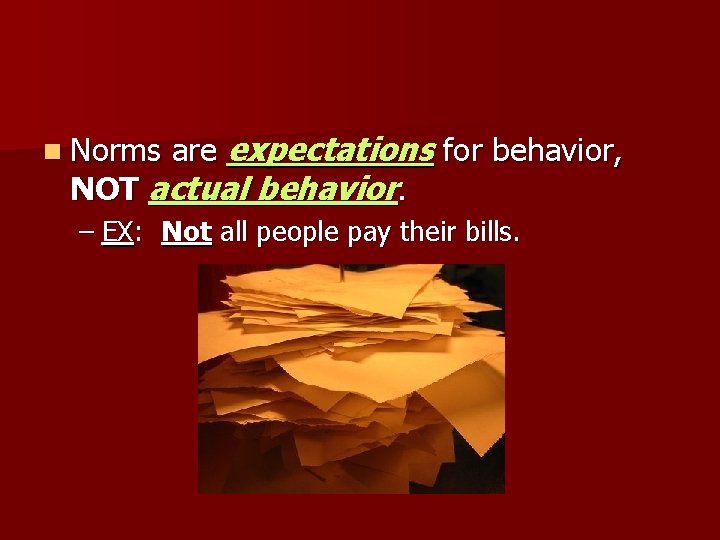 Norms are expectations for behavior, NOT actual behavior.

– EX: Not all people pay their bills.